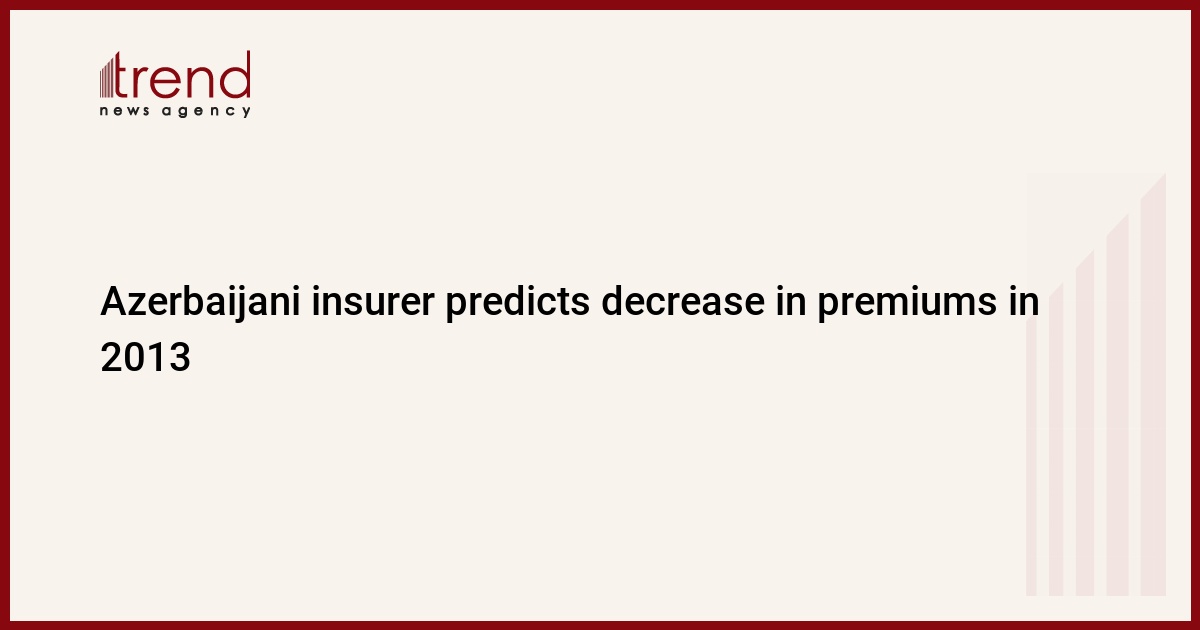 trend
news agency

Azerbaijani insurer predicts decrease in premiums in 2013